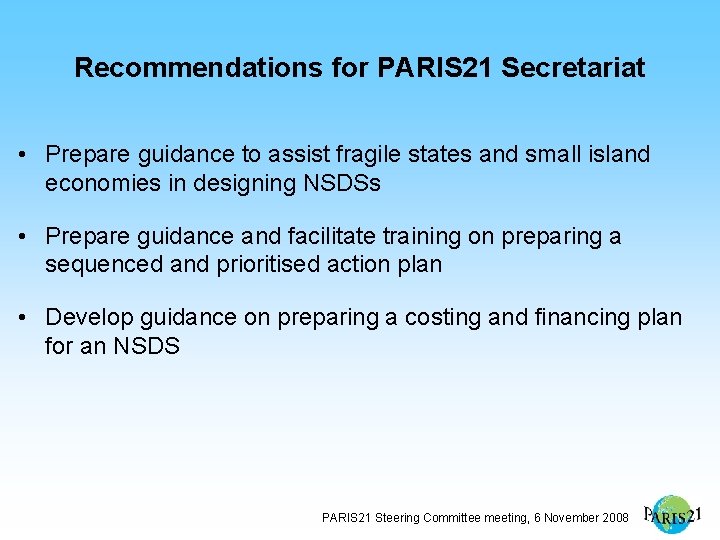 Recommendations for PARIS21 Secretariat

• Prepare guidance to assist fragile states and small island economies in designing NSDSs

• Prepare guidance and facilitate training on preparing a sequenced and prioritised action plan

• Develop guidance on preparing a costing and financing plan for an NSDS

PARIS21 Steering Committee meeting, 6 November 2008

PARIS21